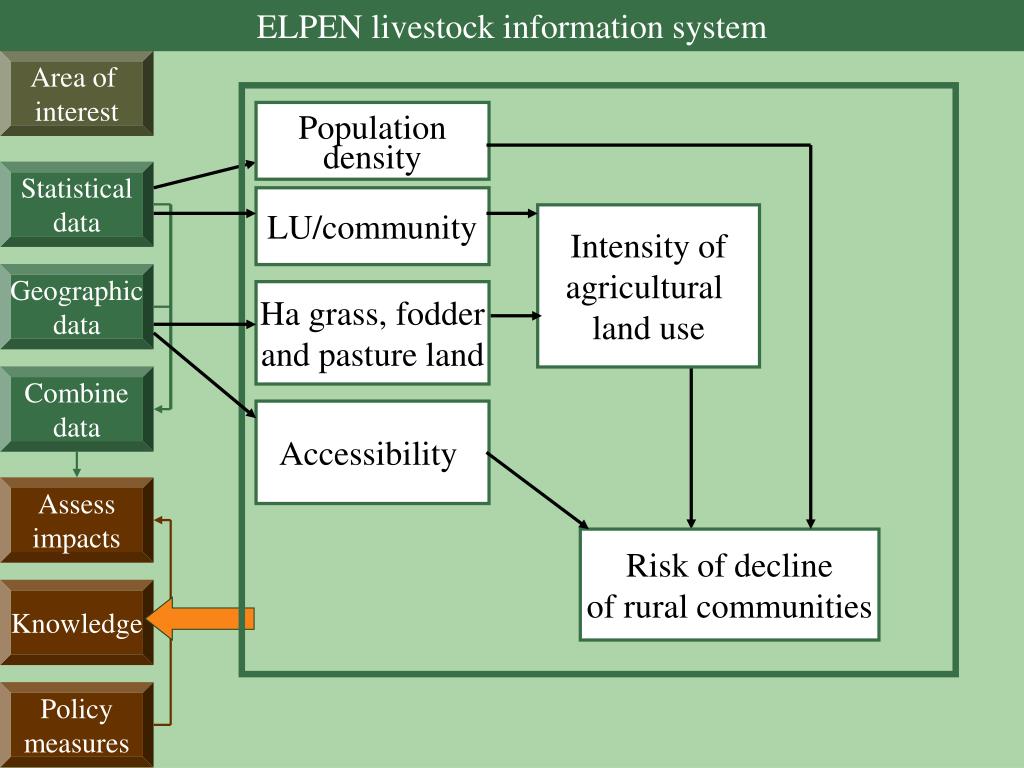 ELPEN livestock information system

Area of interest

Statistical data

Geographic data

Combine data

Assess impacts

Knowledge

Policy measures

Population density

LU/community

Ha grass, fodder and pasture land

Accessibility

Intensity of agricultural land use

Risk of decline of rural communities